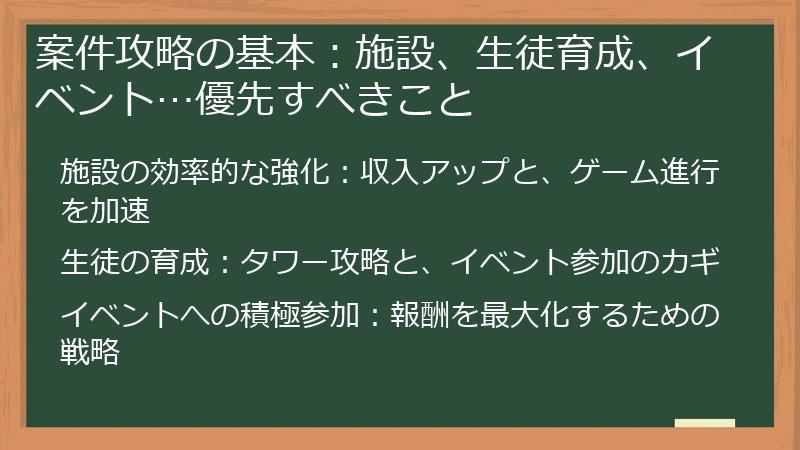 案件攻略の基本：施設、生徒育成、イベント…優先すべきこと

施設の効率的な強化：収入アップと、ゲーム進行を加速

生徒の育成：タワー攻略と、イベント参加のカギ

イベントへの積極参加：報酬を最大化するための戦略